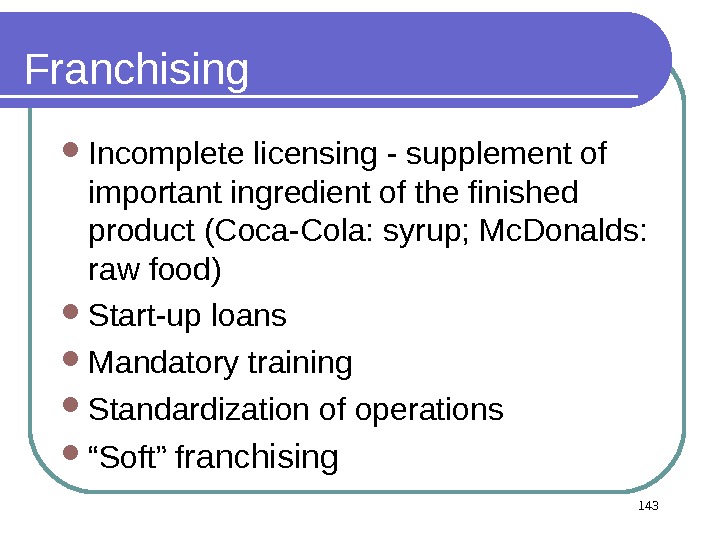 Franchising

- Incomplete licensing - supplement of important ingredient of the finished product (Coca-Cola: syrup; McDonalds: raw food)
- Start-up loans
- Mandatory training
- Standardization of operations
- “Soft” franchising

143